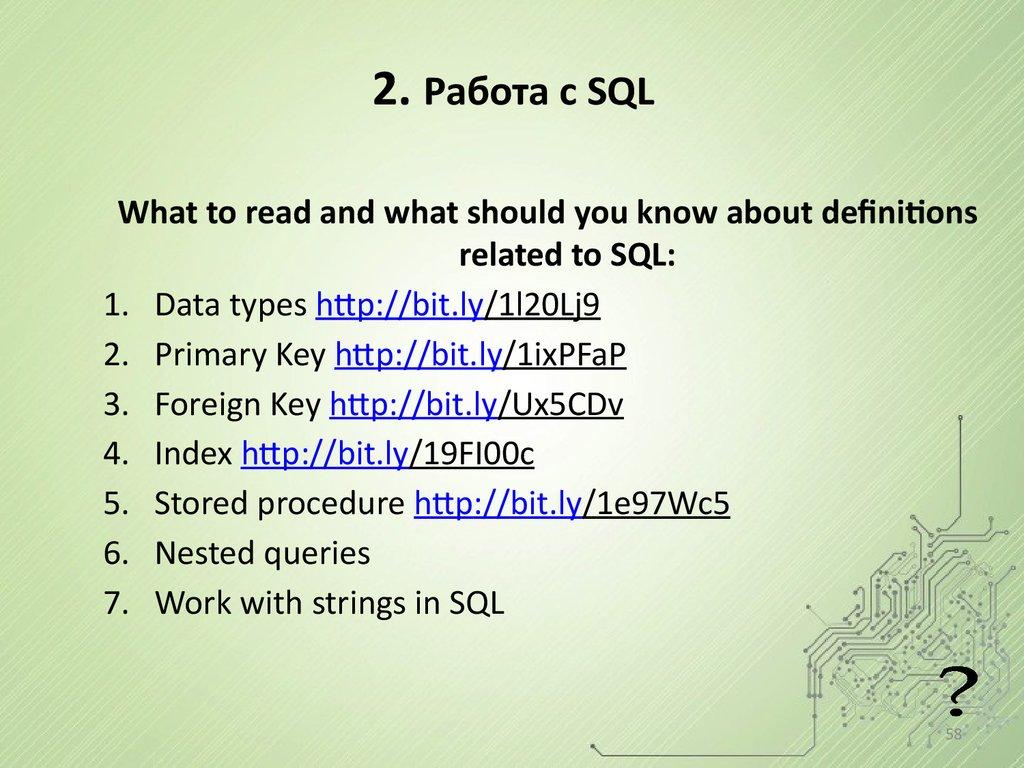 2. Работа с SQL

What to read and what should you know about definitions related to SQL:

1. Data types http://bit.ly/1l20Lj9
2. Primary Key http://bit.ly/1ixPFaP
3. Foreign Key http://bit.ly/Ux5CDv
4. Index http://bit.ly/19FI00c
5. Stored procedure http://bit.ly/1e97Wc5
6. Nested queries
7. Work with strings in SQL

?

58